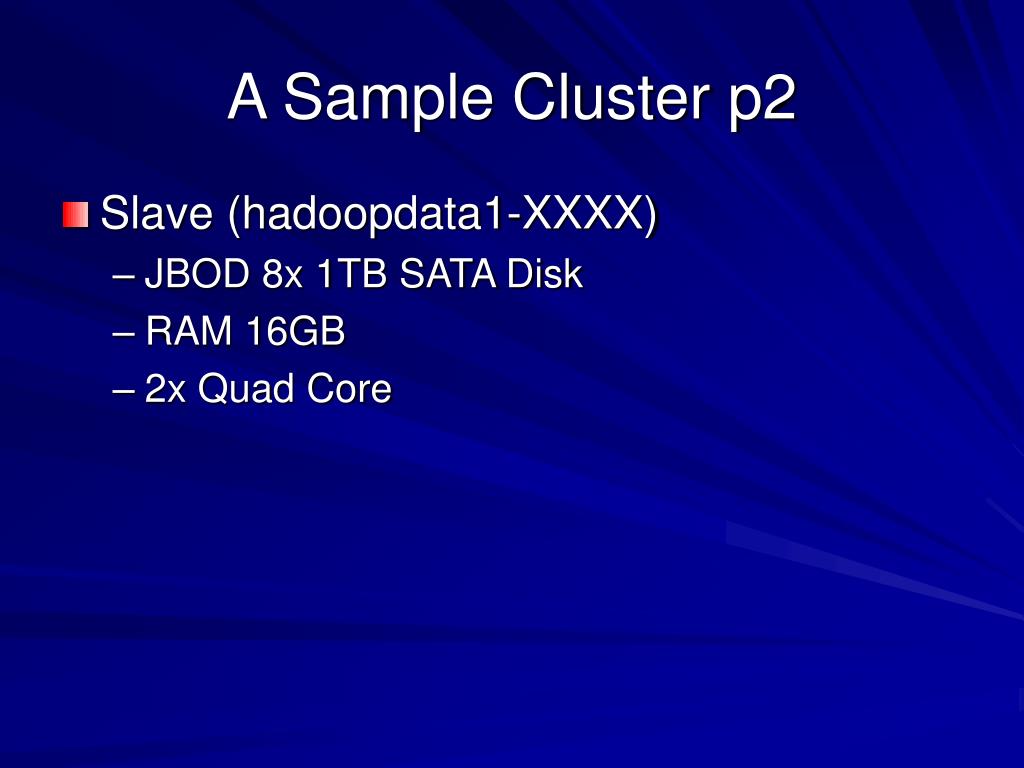 A Sample Cluster p2

Slave (hadoopdata1-XXXX)

– JBOD 8x 1TB SATA Disk

– RAM 16GB

– 2x Quad Core